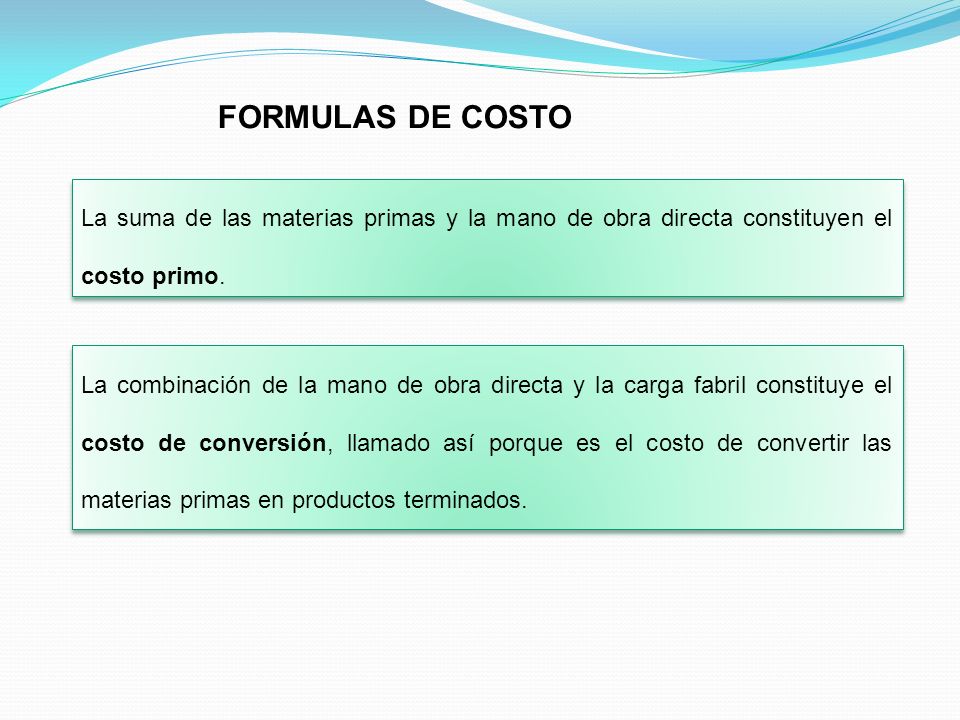 FORMULAS DE COSTO

La suma de las materias primas y la mano de obra directa constituyen el costo primo.

La combinación de la mano de obra directa y la carga fabril constituye el costo de conversión, llamado así porque es el costo de convertir las materias primas en productos terminados.